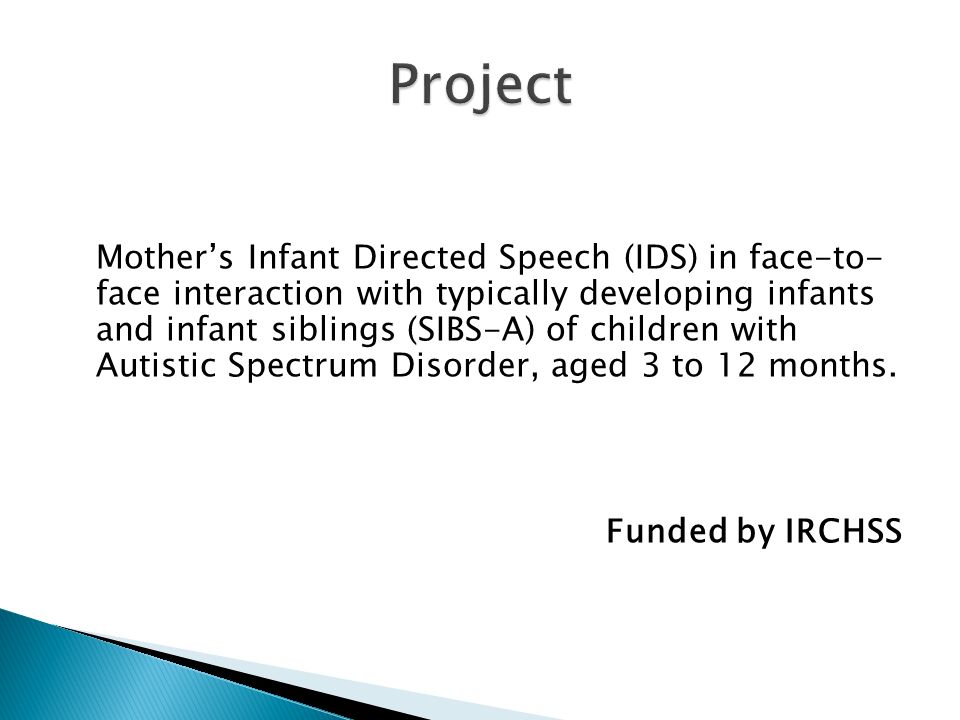 Project

Mother's Infant Directed Speech (IDS) in face-to-face interaction with typically developing infants and infant siblings (SIBS-A) of children with Autistic Spectrum Disorder, aged 3 to 12 months.

Funded by IRCHSS